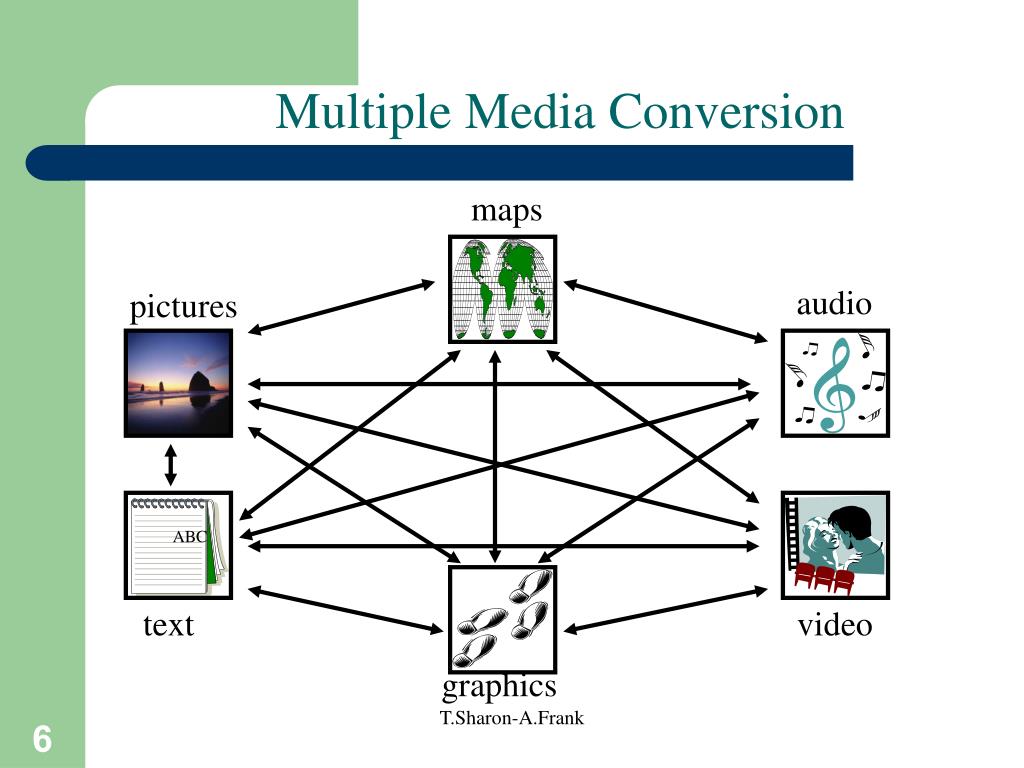 Multiple Media Conversion

maps

pictures

audio

ABC

text

video

graphics

T.Sharon-A.Frank

6